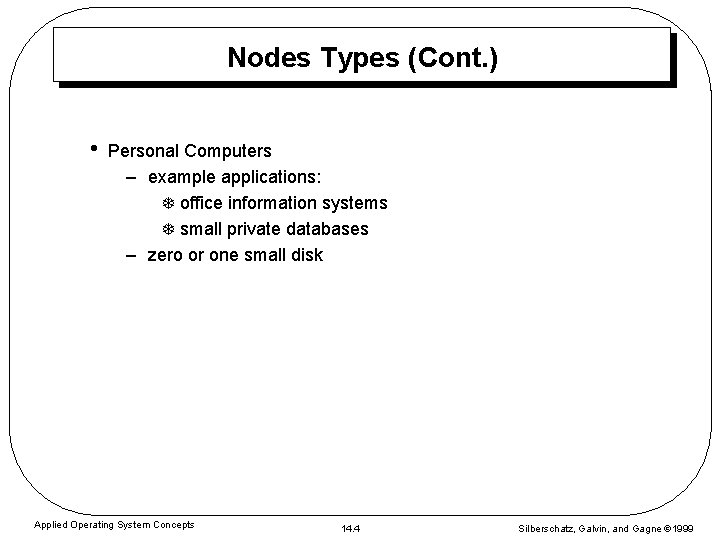 Nodes Types (Cont.)

• Personal Computers
– example applications:
❆ office information systems
❆ small private databases
– zero or one small disk

Applied Operating System Concepts

14.4

Silberschatz, Galvin, and Gagne ©1999